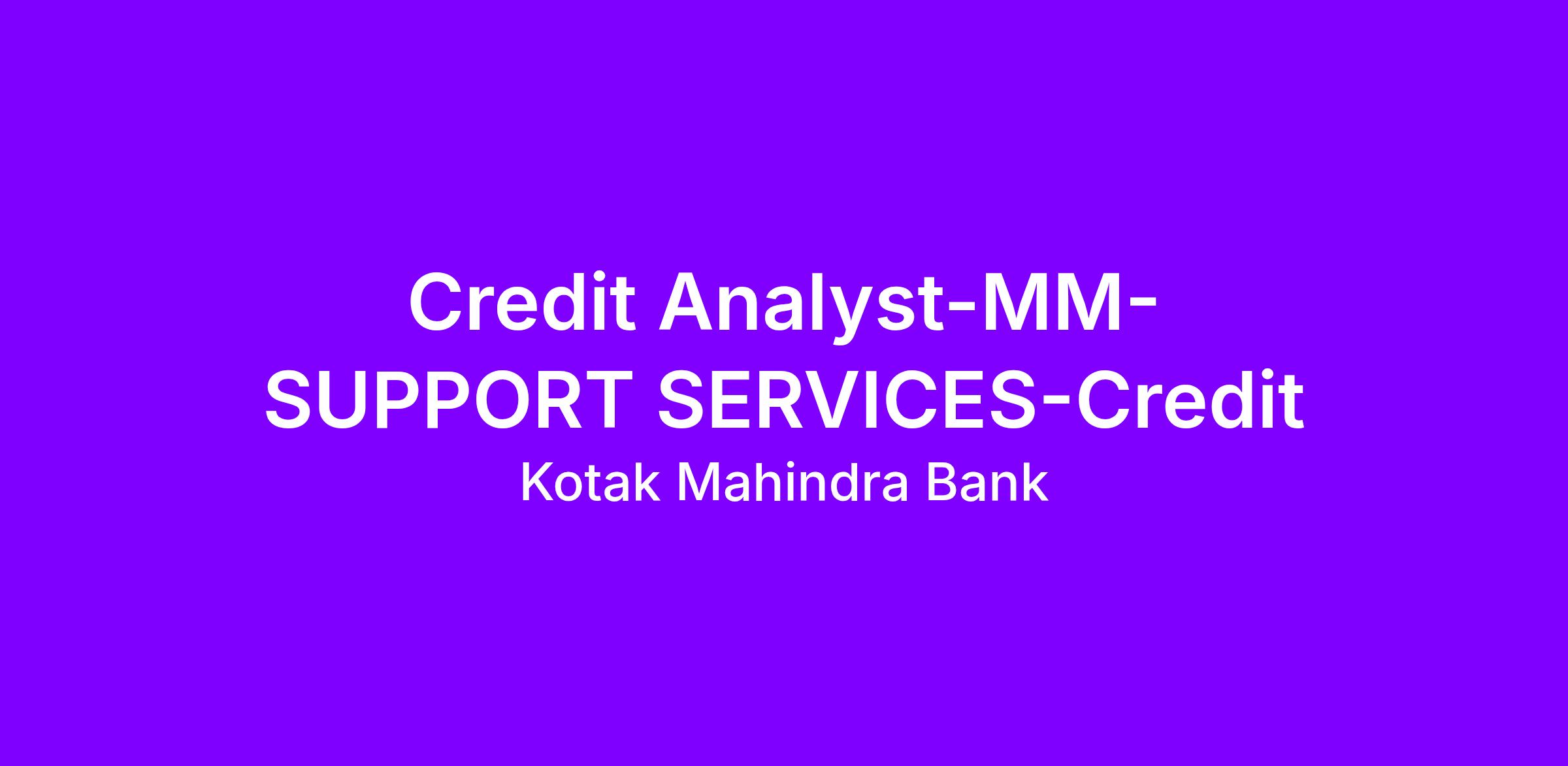 Credit Analyst-MM-SUPPORT SERVICES-Credit

Kotak Mahindra Bank